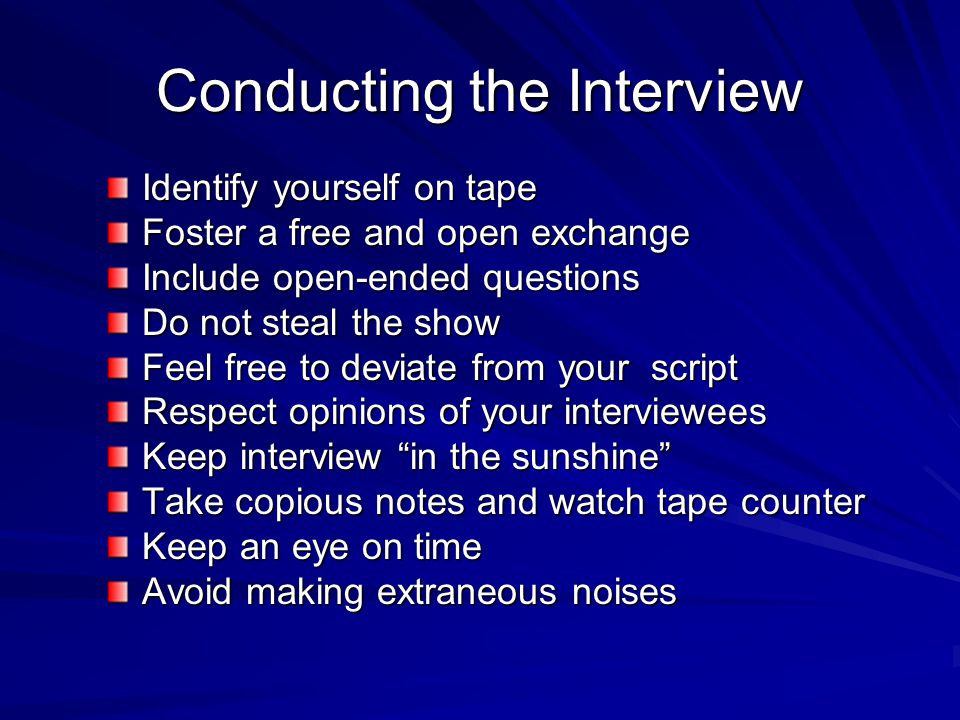 Conducting the Interview

Identify yourself on tape
Foster a free and open exchange
Include open-ended questions
Do not steal the show
Feel free to deviate from your script
Respect opinions of your interviewees
Keep interview “in the sunshine”
Take copious notes and watch tape counter
Keep an eye on time
Avoid making extraneous noises